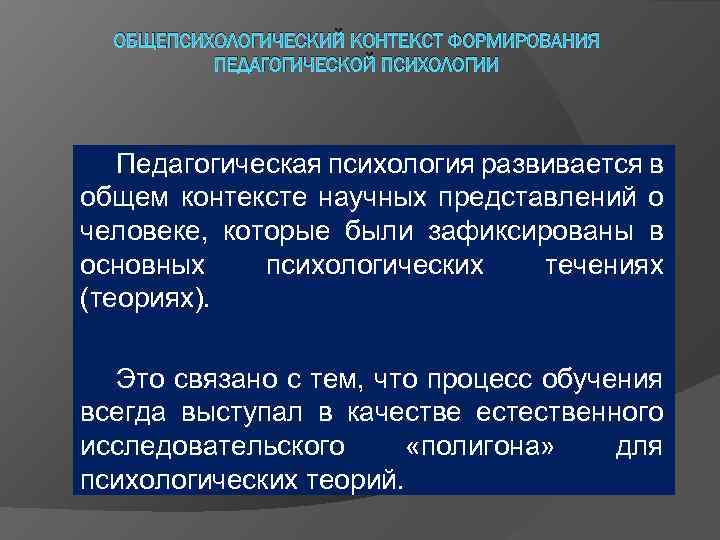 ОБЩЕПСИХОЛОГИЧЕСКИЙ КОНТЕКСТ ФОРМИРОВАНИЯ ПЕДАГОГИЧЕСКОЙ ПСИХОЛОГИИ

Педагогическая психология развивается в общем контексте научных представлений о человеке, которые были зафиксированы в основных психологических течениях (теориях).

Это связано с тем, что процесс обучения всегда выступал в качестве естественного исследовательского «полигона» для психологических теорий.